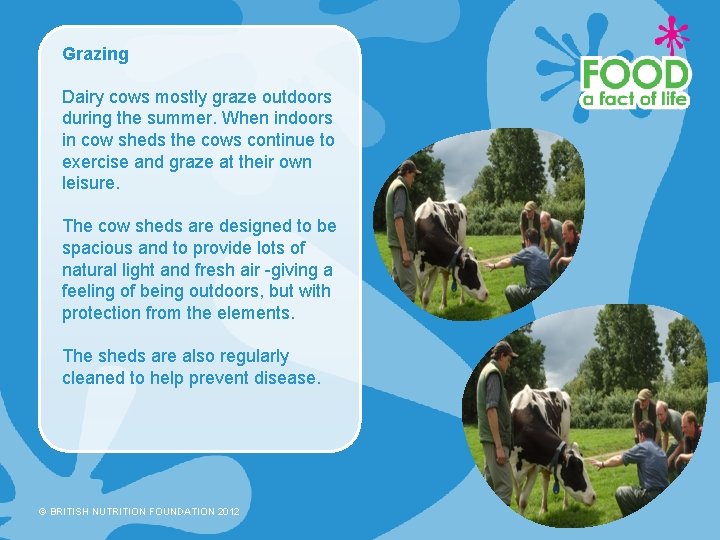 Grazing

Dairy cows mostly graze outdoors during the summer. When indoors in cow sheds the cows continue to exercise and graze at their own leisure.

The cow sheds are designed to be spacious and to provide lots of natural light and fresh air -giving a feeling of being outdoors, but with protection from the elements.

The sheds are also regularly cleaned to help prevent disease.

FOOD
a fact of life

© BRITISH NUTRITION FOUNDATION 2012